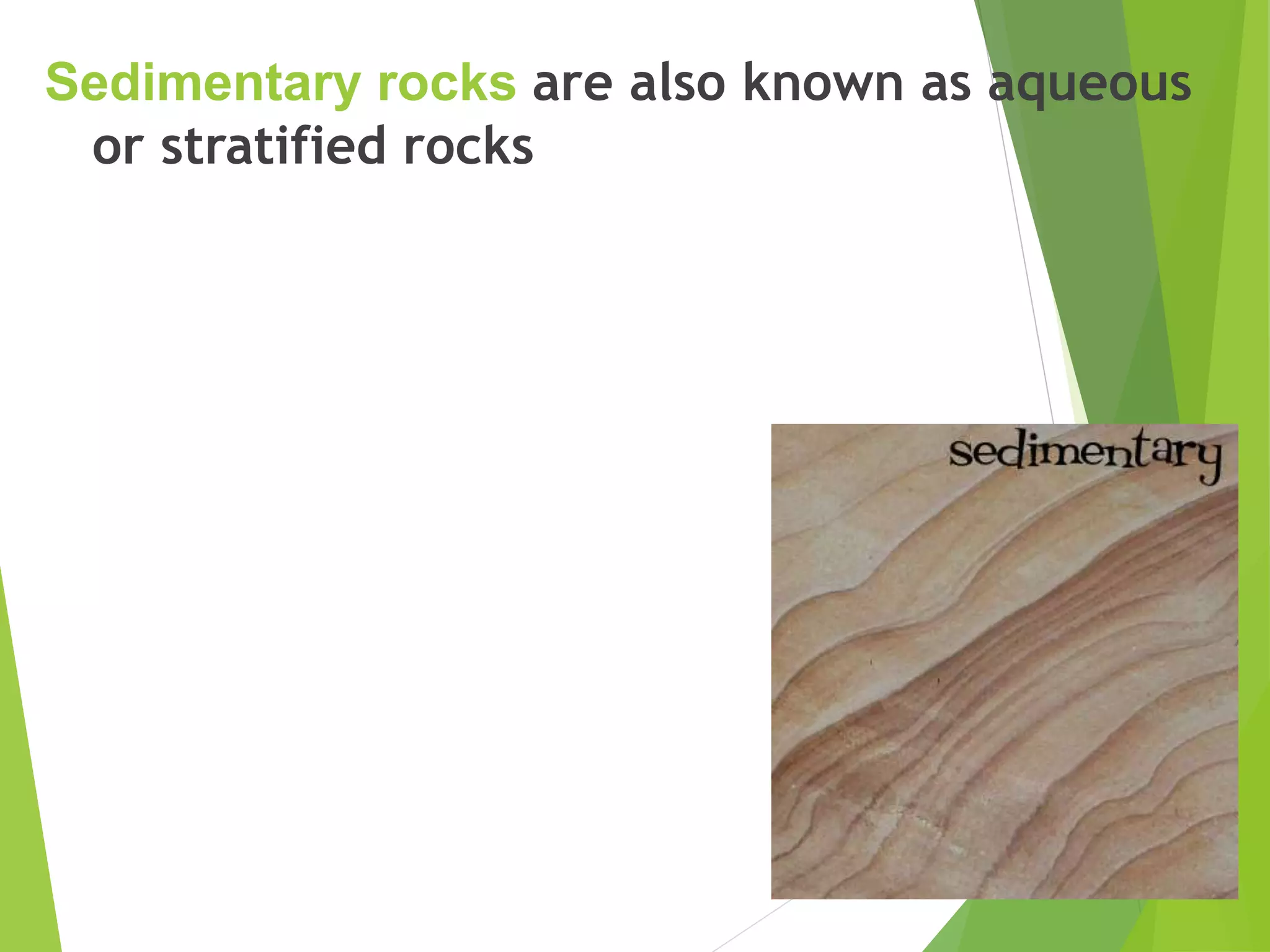 Sedimentary rocks are also known as aqueous or stratified rocks

sedimentary